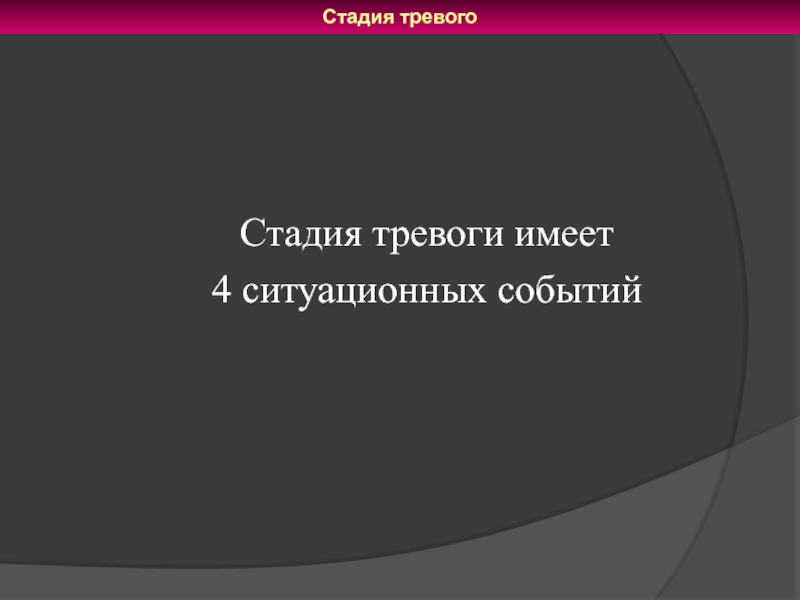 Стадия тревого

Стадия тревоги имеет
4 ситуационных событий